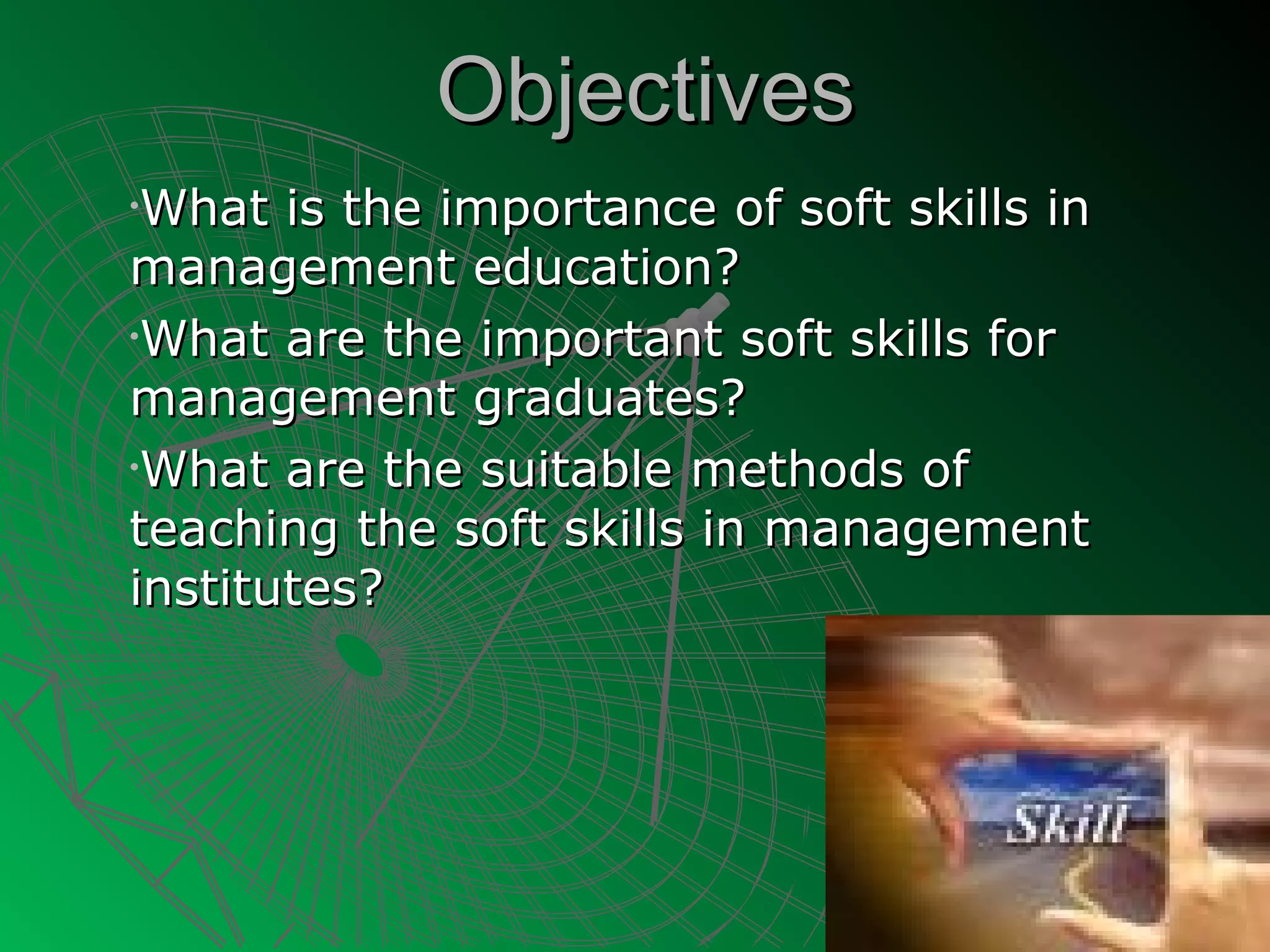 Objectives

•What is the importance of soft skills in management education?

•What are the important soft skills for management graduates?

•What are the suitable methods of teaching the soft skills in management institutes?

Skill